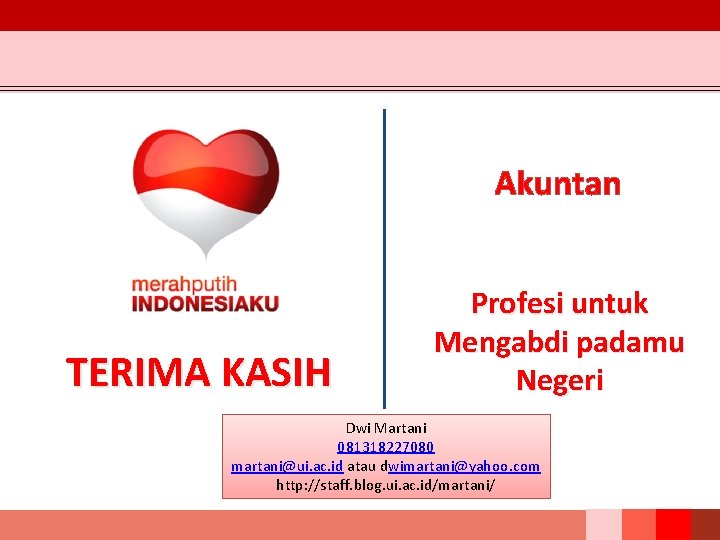 merahputih
INDONESIAKU

TERIMA KASIH

Akuntan

Profesi untuk Mengabdi padamu Negeri

Dwi Martani
081318227080
martani@ui.ac.id atau dwimartani@yahoo.com
http://staff.blog.ui.ac.id/martani/